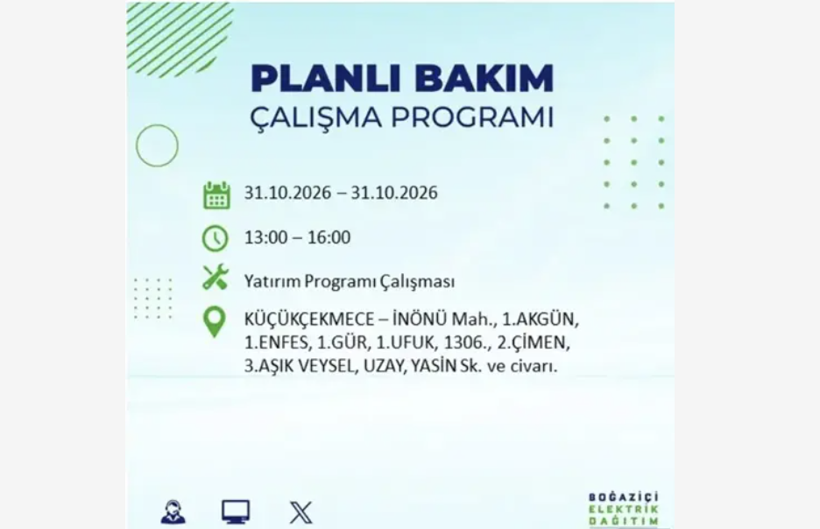 PLANLI BAKIM
ÇALIŞMA PROGRAMI

31.10.2026 – 31.10.2026

13:00 – 16:00

Yatırım Programı Çalışması

KÜÇÜKÇEKMECE – İNÖNÜ Mah., 1.AKGÜN, 1.ENFES, 1.GÜR, 1.UFUK, 1306., 2.ÇİMEN, 3.AŞIK VEYSEL, UZAY, YASİN Sk. ve civarı.

BOĞAZİÇİ
ELEKTRİK
DAĞITIM